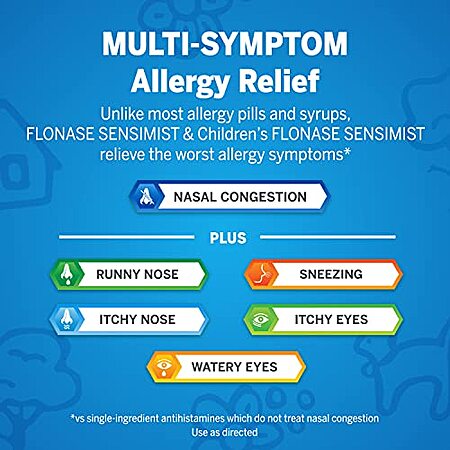 MULTI-SYMPTOM
Allergy Relief

Unlike most allergy pills and syrups, FLONASE SENSIMIST & Children's FLONASE SENSIMIST relieve the worst allergy symptoms*

NASAL CONGESTION

PLUS

RUNNY NOSE

SNEEZING

ITCHY NOSE

ITCHY EYES

WATERY EYES

*vs single-ingredient antihistamines which do not treat nasal congestion
Use as directed